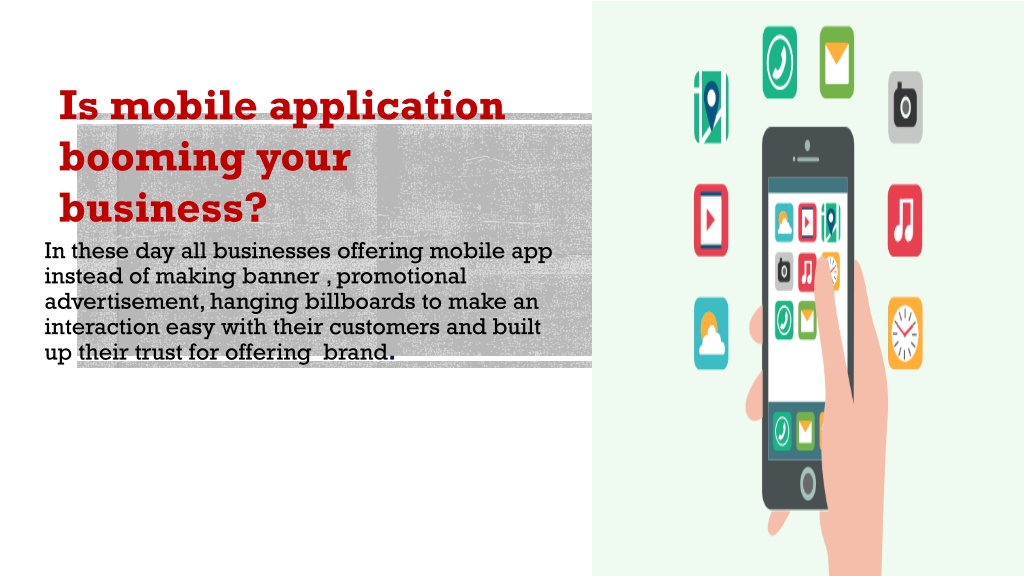 Is mobile application booming your business?

In these day all businesses offering mobile app instead of making banner , promotional advertisement, hanging billboards to make an interaction easy with their customers and built up their trust for offering brand.